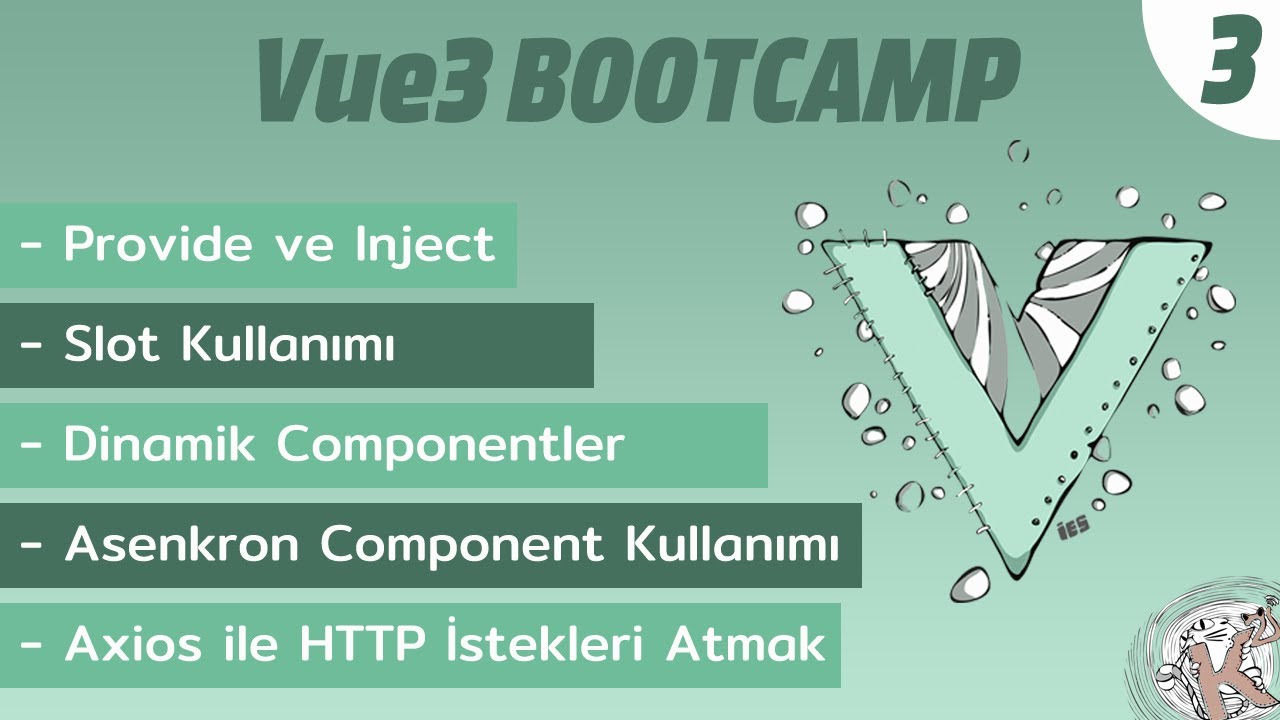 Vue3 BOOTCAMP

3

- Provide ve Inject

- Slot Kullanımı

- Dinamik Componentler

- Asenkron Component Kullanımı

- Axios ile HTTP İstekleri Atmak

ies

K